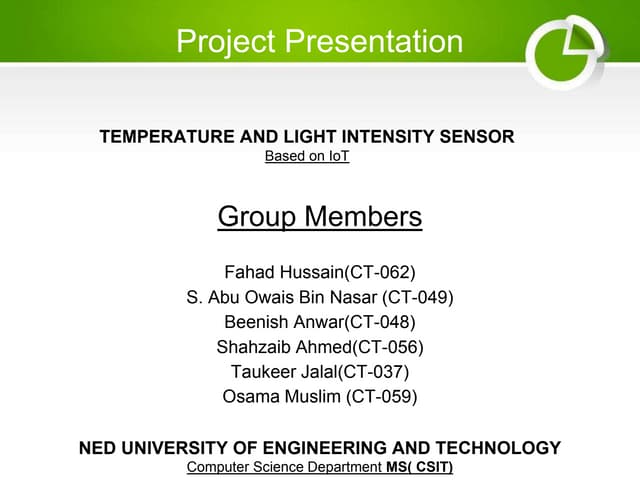 Project Presentation

TEMPERATURE AND LIGHT INTENSITY SENSOR
Based on IoT

Group Members

Fahad Hussain(CT-062)
S. Abu Owais Bin Nasar (CT-049)
Beenish Anwar(CT-048)
Shahzaib Ahmed(CT-056)
Taukeer Jalal(CT-037)
Osama Muslim (CT-059)

NED UNIVERSITY OF ENGINEERING AND TECHNOLOGY
Computer Science Department MS( CSIT)